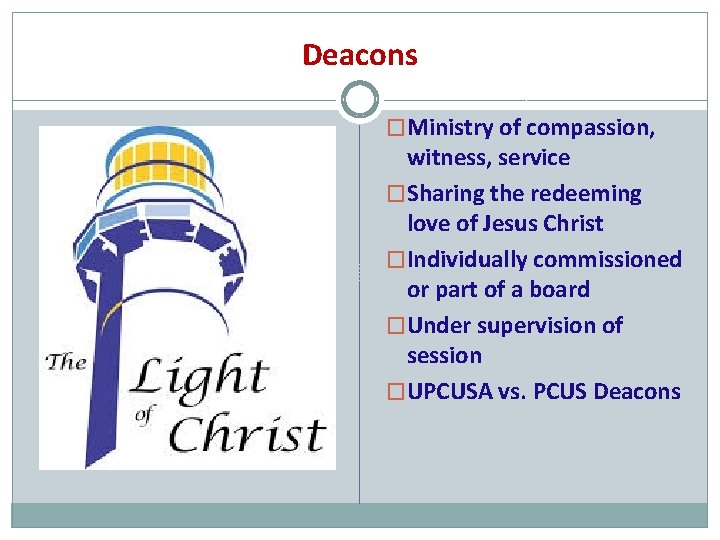 Deacons

The Light of Christ

□ Ministry of compassion, witness, service
□ Sharing the redeeming love of Jesus Christ
□ Individually commissioned or part of a board
□ Under supervision of session
□ UPCUSA vs. PCUS Deacons